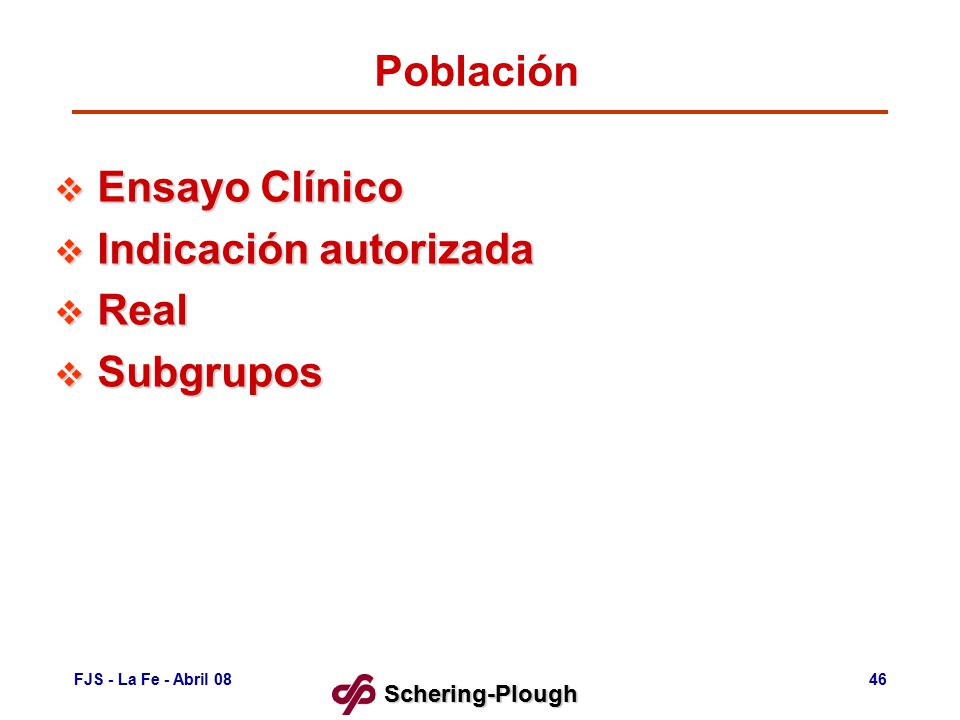 Población

❖ Ensayo Clínico
❖ Indicación autorizada
❖ Real
❖ Subgrupos

FJS - La Fe - Abril 08

Schering-Plough

46